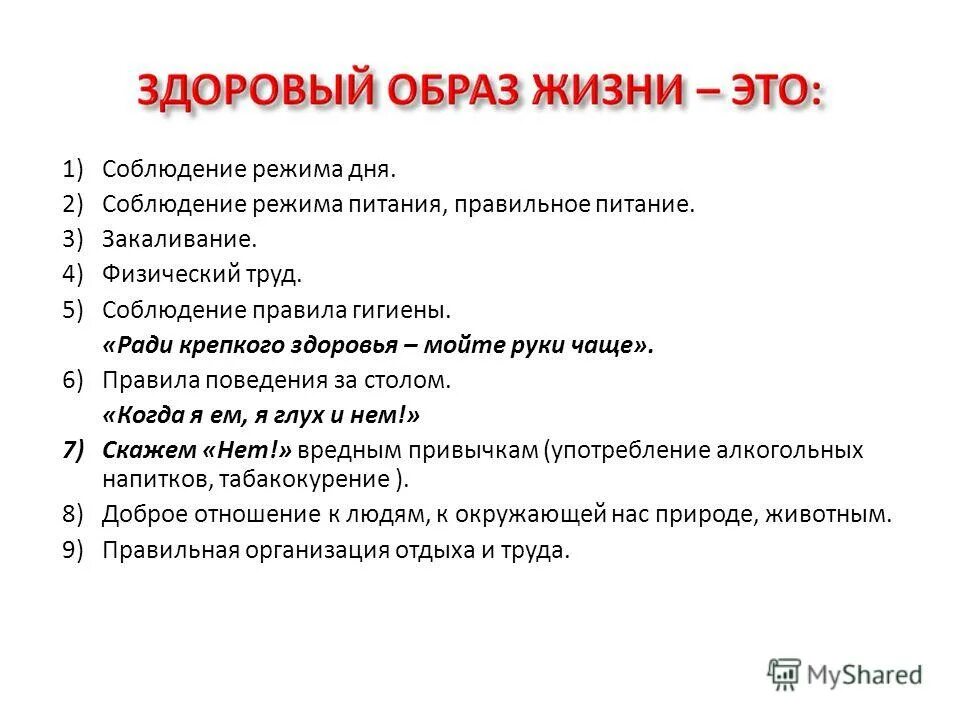 ЗДОРОВЫЙ ОБРАЗ ЖИЗНИ – ЭТО:

1) Соблюдение режима дня.
2) Соблюдение режима питания, правильное питание.
3) Закаливание.
4) Физический труд.
5) Соблюдение правила гигиены.
«Ради крепкого здоровья – мойте руки чаще».
6) Правила поведения за столом.
«Когда я ем, я глух и нем!»
7) Скажем «Нет!» вредным привычкам (употребление алкогольных напитков, табакокурение ).
8) Доброе отношение к людям, к окружающей нас природе, животным.
9) Правильная организация отдыха и труда.

MyShared